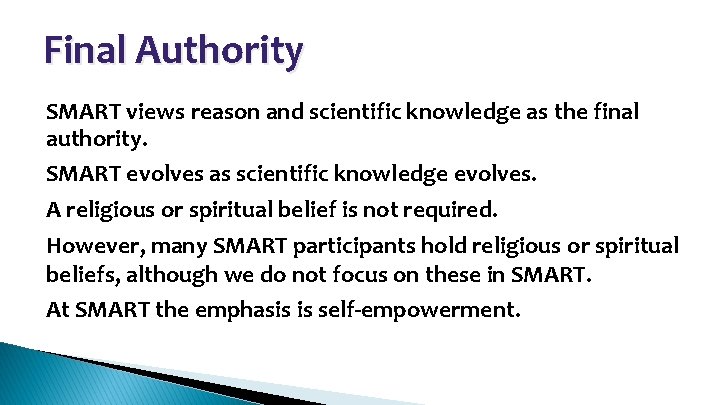 Final Authority

SMART views reason and scientific knowledge as the final authority.

SMART evolves as scientific knowledge evolves.

A religious or spiritual belief is not required.

However, many SMART participants hold religious or spiritual beliefs, although we do not focus on these in SMART.

At SMART the emphasis is self-empowerment.